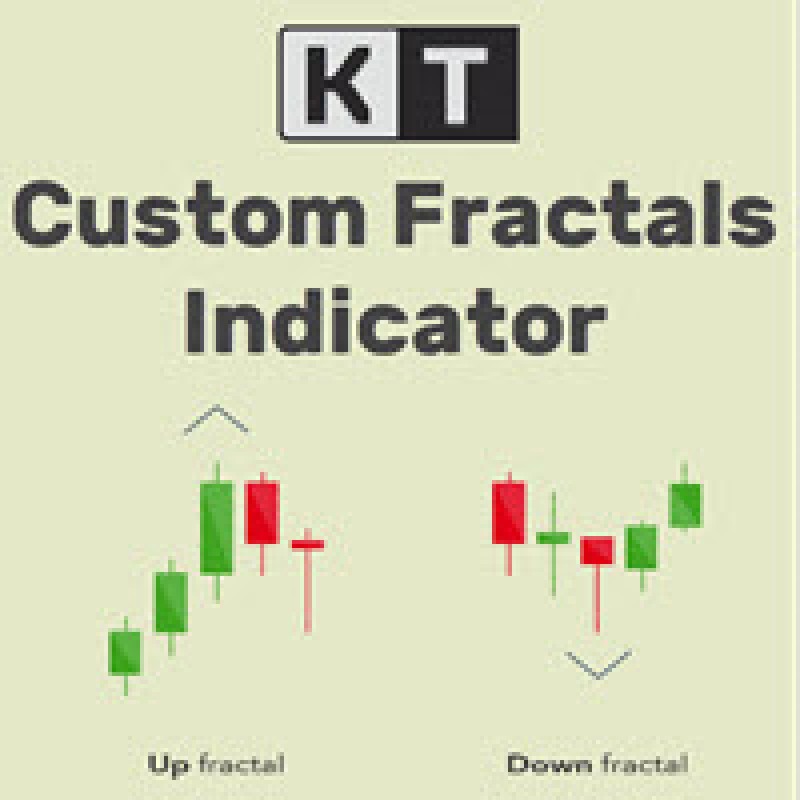 KT

Custom Fractals Indicator

Up fractal

Down fractal